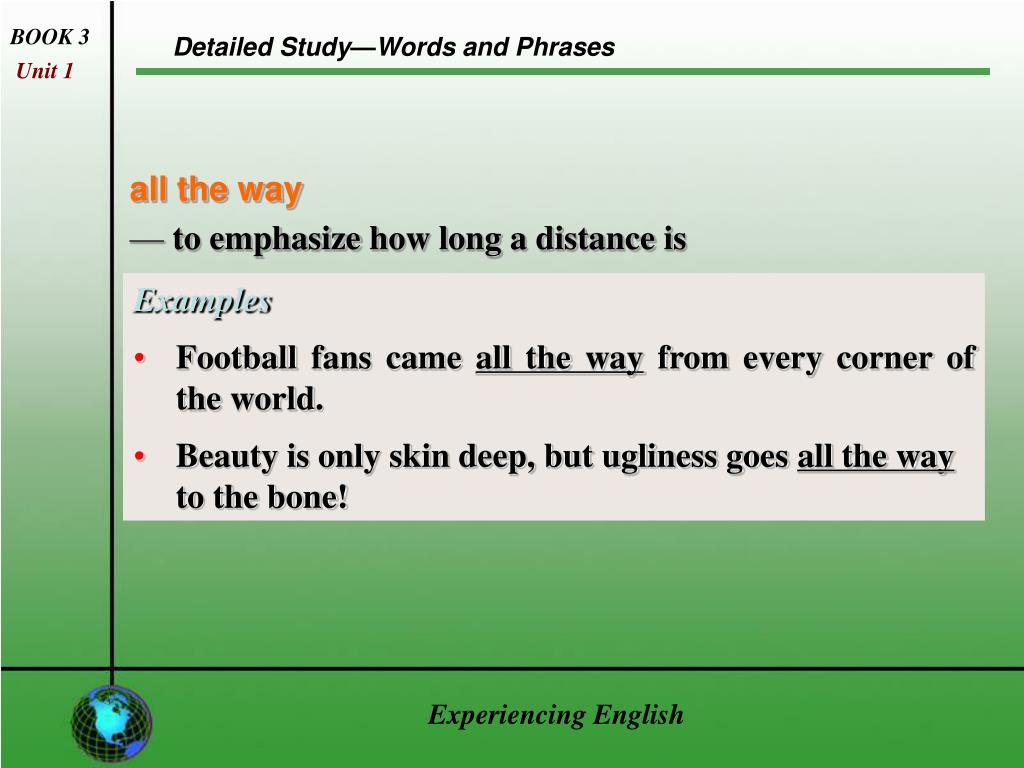 BOOK 3
Unit 1

Detailed Study—Words and Phrases

all the way
— to emphasize how long a distance is

Examples
• Football fans came all the way from every corner of the world.
• Beauty is only skin deep, but ugliness goes all the way to the bone!

Experiencing English